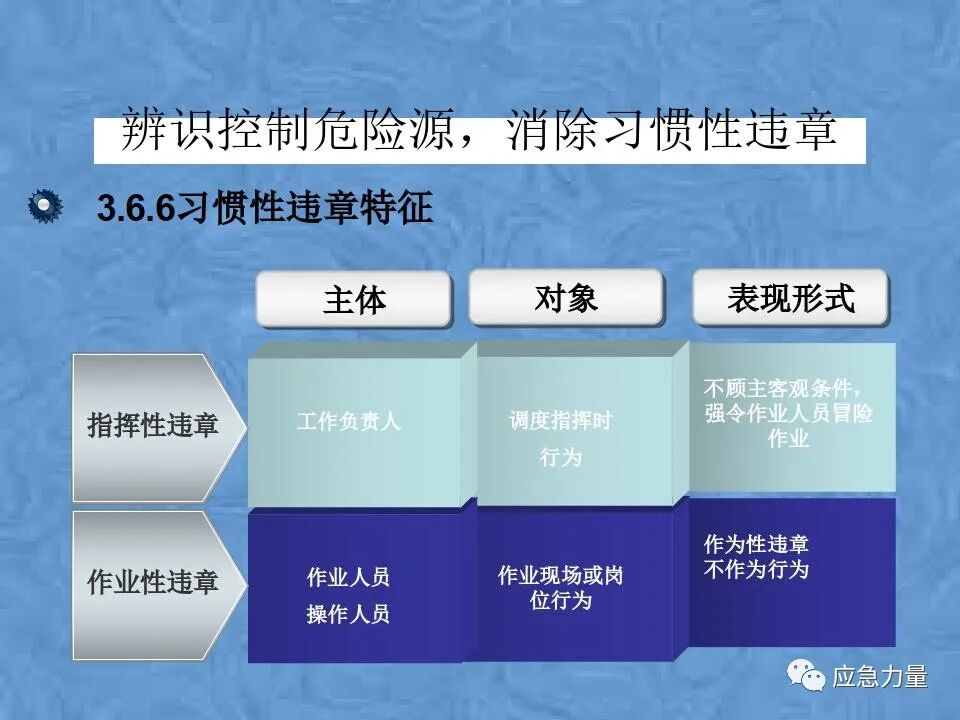 辨识控制危险源，消除习惯性违章

3.6.6习惯性违章特征

|  | 主体 | 对象 | 表现形式 |
|---|---|---|---|
| 指挥性违章 | 工作负责人 | 调度指挥时行为 | 不顾主客观条件，强令作业人员冒险作业 |
| 作业性违章 | 作业人员 操作人员 | 作业现场或岗位行为 | 作为性违章 不作为行为 |

应急力量